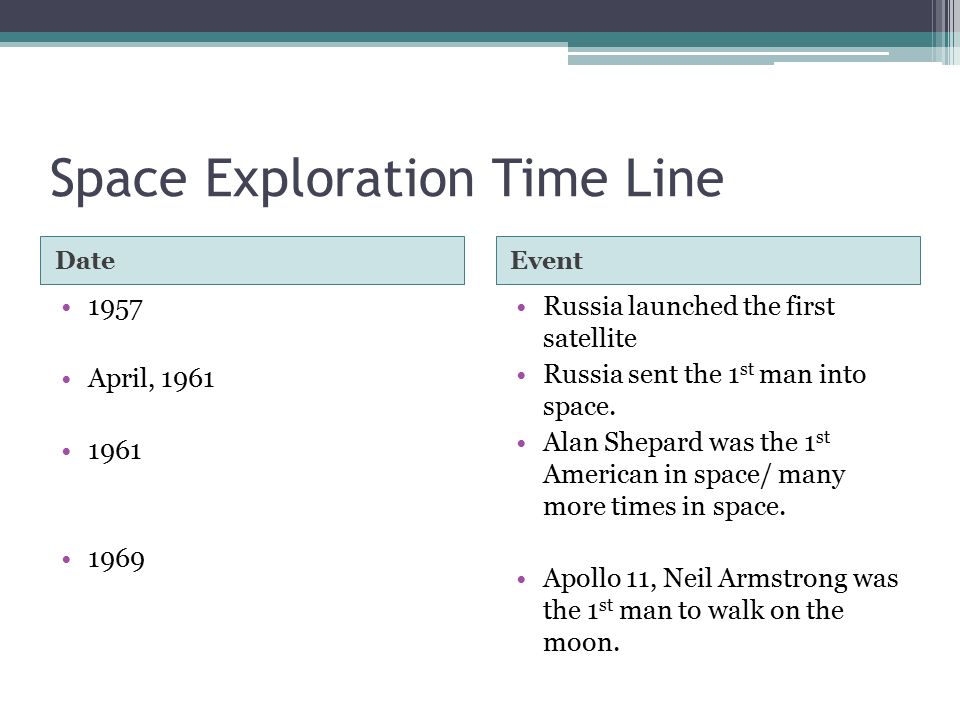 Space Exploration Time Line

Date

• 1957
• April, 1961
• 1961
• 1969

Event

• Russia launched the first satellite
• Russia sent the 1$^{st}$ man into space.
• Alan Shepard was the 1$^{st}$ American in space/ many more times in space.
• Apollo 11, Neil Armstrong was the 1$^{st}$ man to walk on the moon.